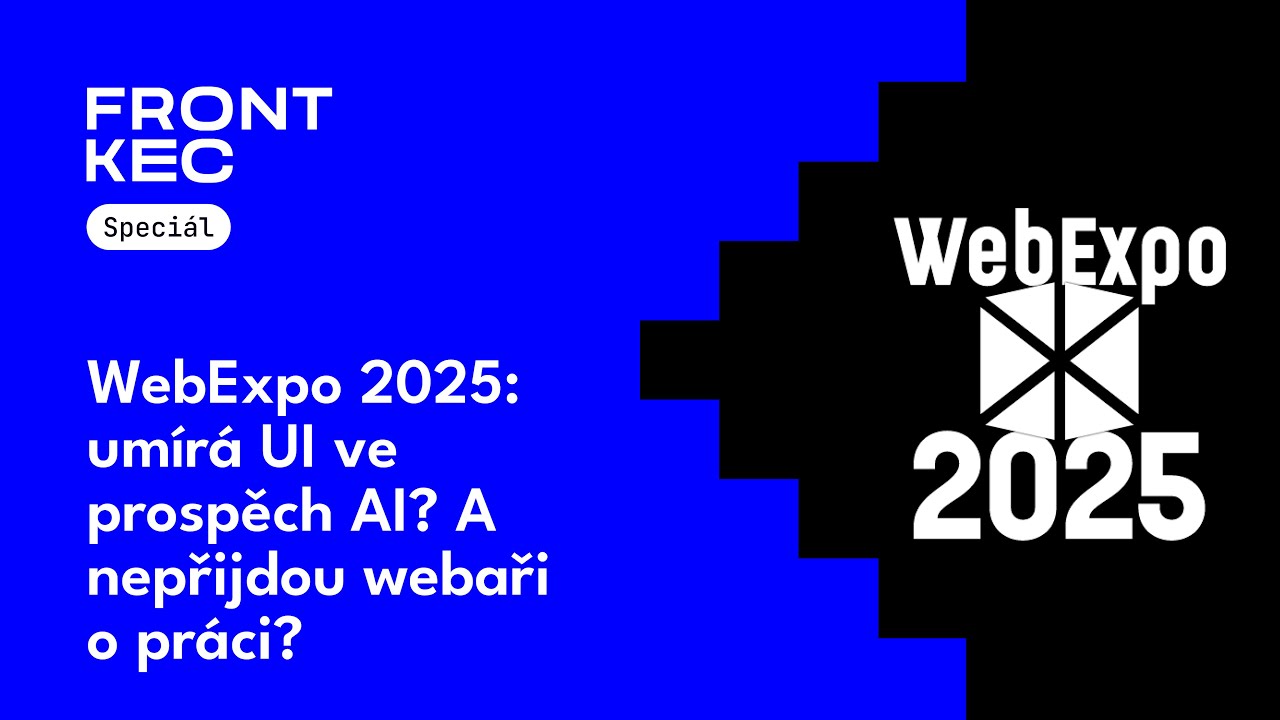 FRONT
KEC

Speciál

WebExpo 2025: umírá UI ve prospěch AI? A nepřijdou webaři o práci?

WebExpo
2025